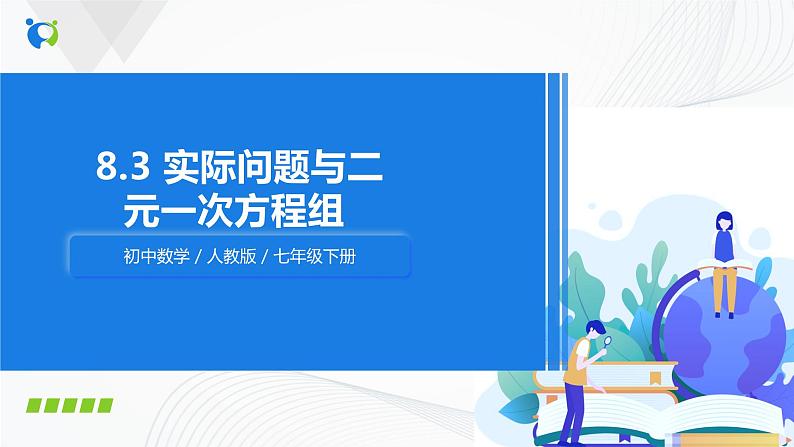 8.3 实际问题与二元一次方程组

初中数学 / 人教版 / 七年级下册